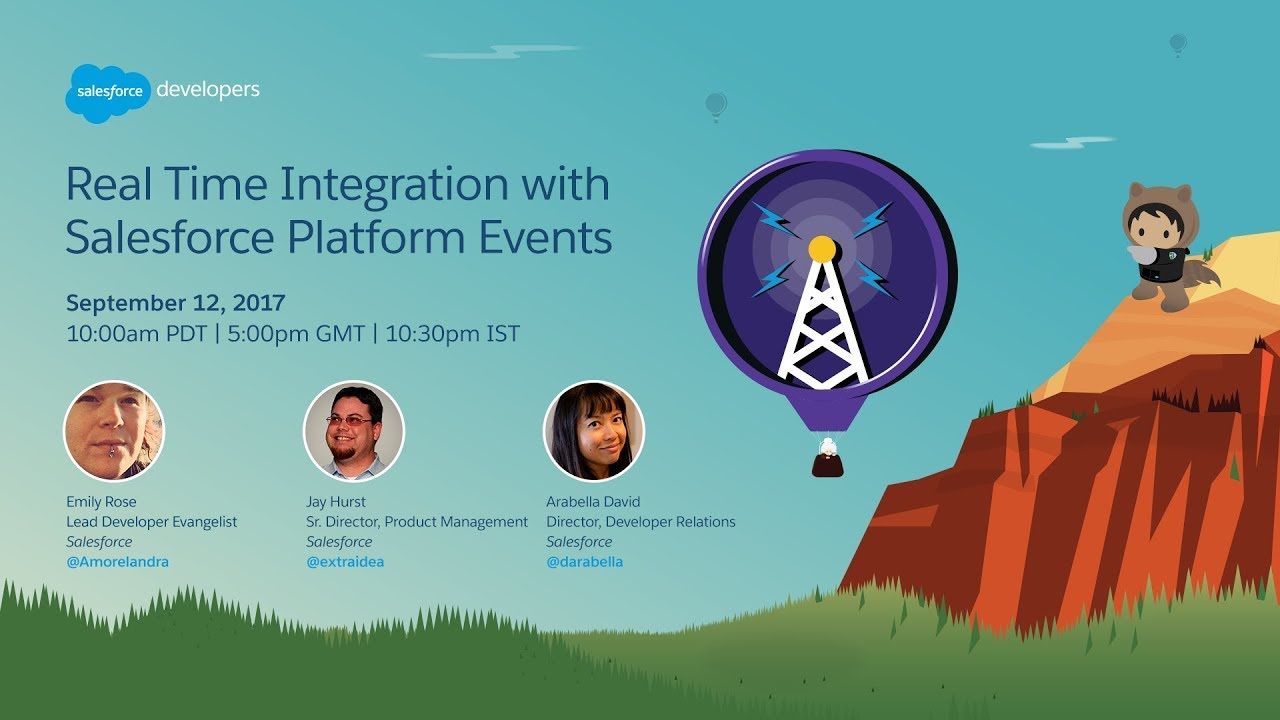 salesforce developers

Real Time Integration with Salesforce Platform Events

September 12, 2017
10:00am PDT | 5:00pm GMT | 10:30pm IST

Emily Rose
Lead Developer Evangelist
Salesforce
@Amorelandra

Jay Hurst
Sr. Director, Product Management
Salesforce
@extraidea

Arabella David
Director, Developer Relations
Salesforce
@darabella